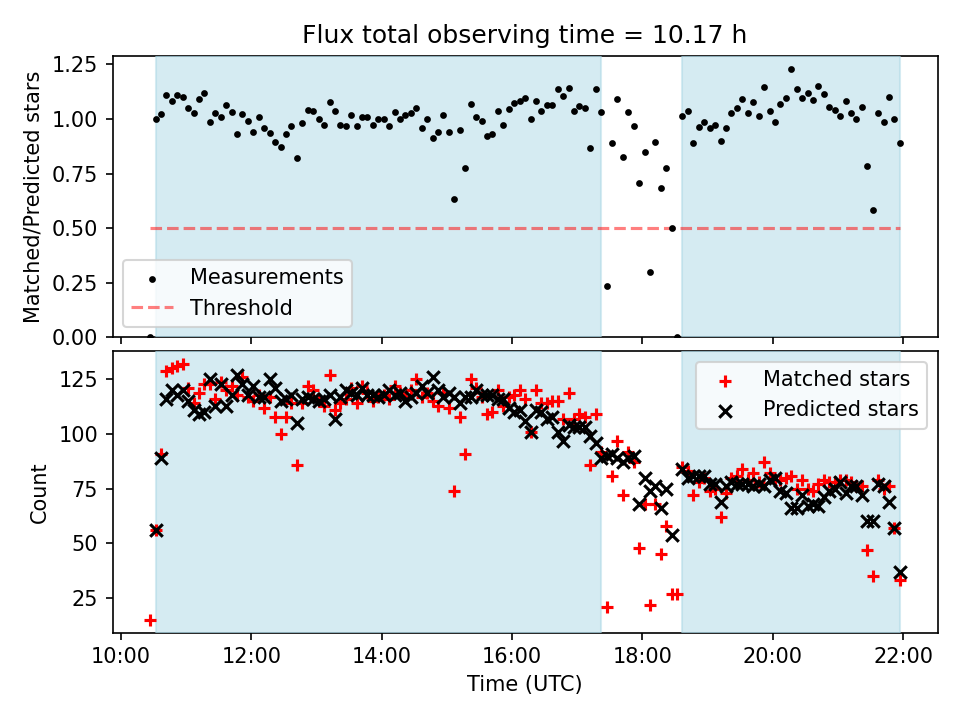 Flux total observing time = 10.17 h

Matched/Predicted stars

1.25
1.00
0.75
0.50
0.25
0.00

Measurements
Threshold

Count

125
100
75
50
25

Matched stars
Predicted stars

10:00
12:00
14:00
16:00
18:00
20:00
22:00

Time (UTC)